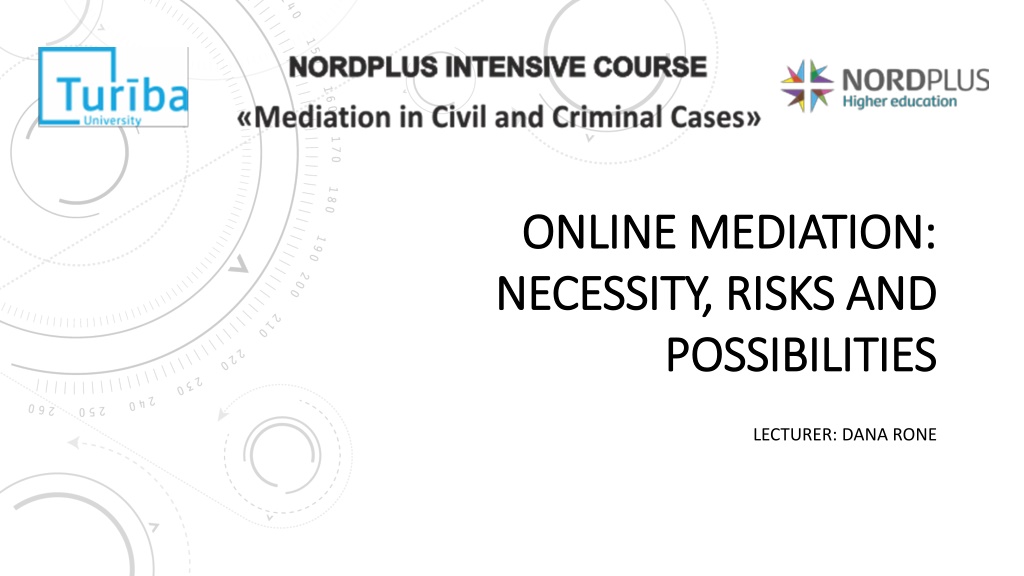 Turība
University

NORDPLUS INTENSIVE COURSE
«Mediation in Civil and Criminal Cases»

NORDPLUS
Higher education

ONLINE MEDIATION: NECESSITY, RISKS AND POSSIBILITIES

LECTURER: DANA RONE